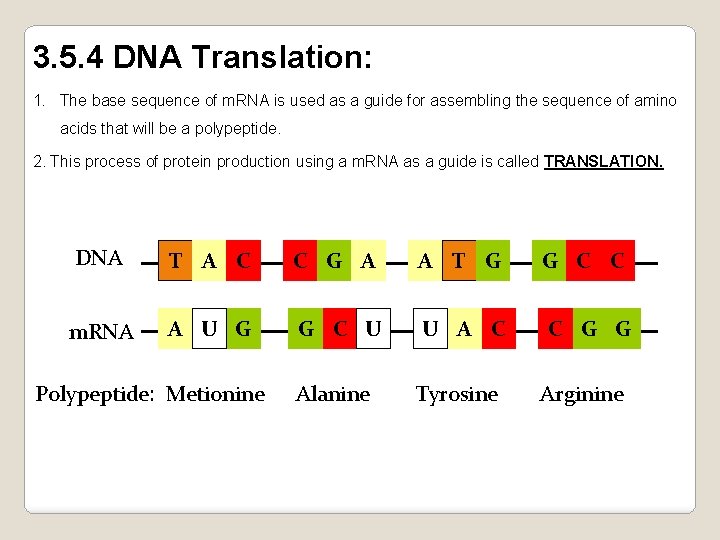 3.5.4 DNA Translation:

1. The base sequence of mRNA is used as a guide for assembling the sequence of amino acids that will be a polypeptide.

2. This process of protein production using a mRNA as a guide is called TRANSLATION.

DNA T A C C G A A T G G C C

mRNA A U G G C U U A C C G G

Polypeptide: Metionine Alanine Tyrosine Arginine